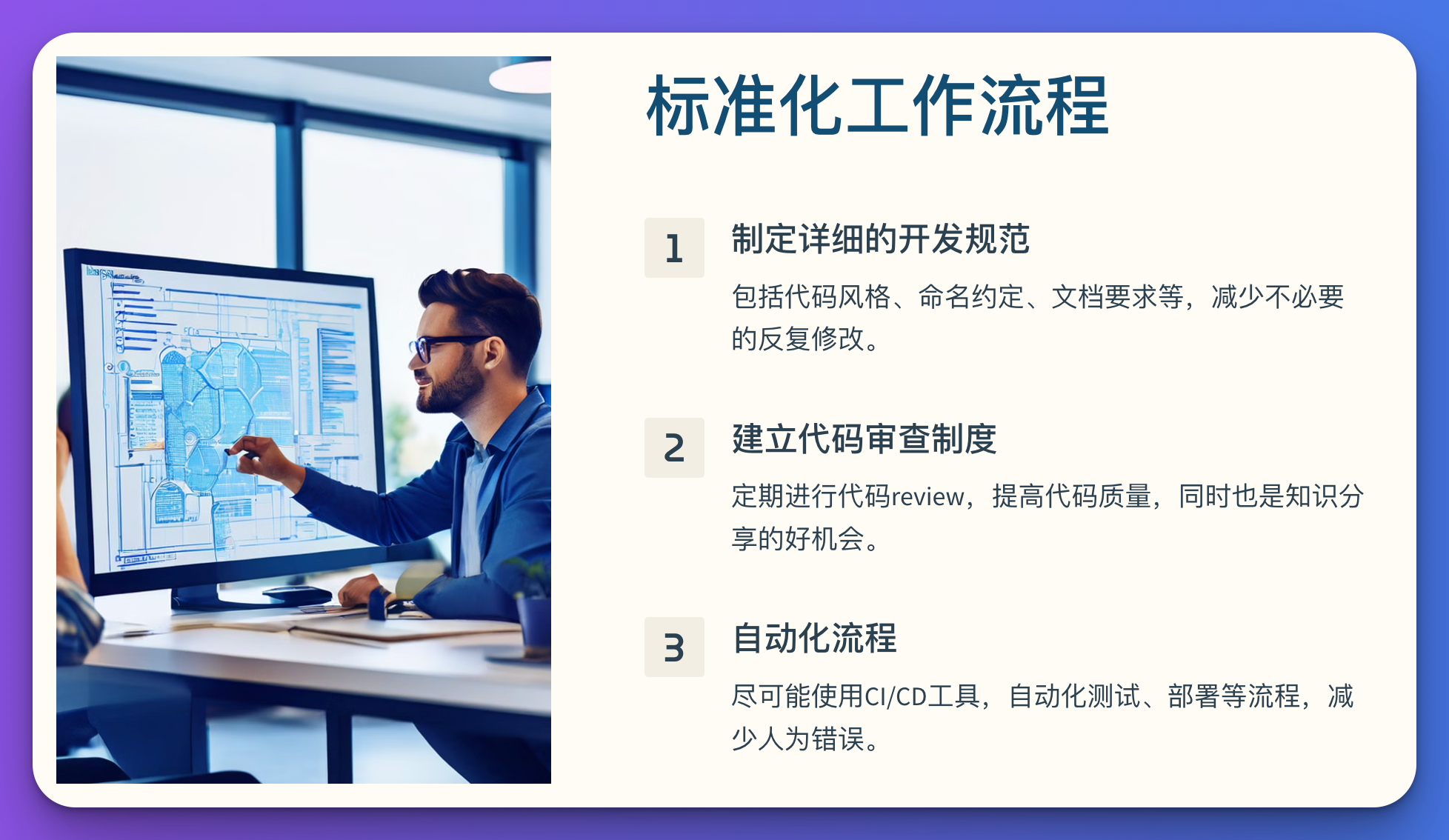 标准化工作流程

1

制定详细的开发规范

包括代码风格、命名约定、文档要求等，减少不必要的反复修改。

2

建立代码审查制度

定期进行代码review，提高代码质量，同时也是知识分享的好机会。

3

自动化流程

尽可能使用CI/CD工具，自动化测试、部署等流程，减少人为错误。